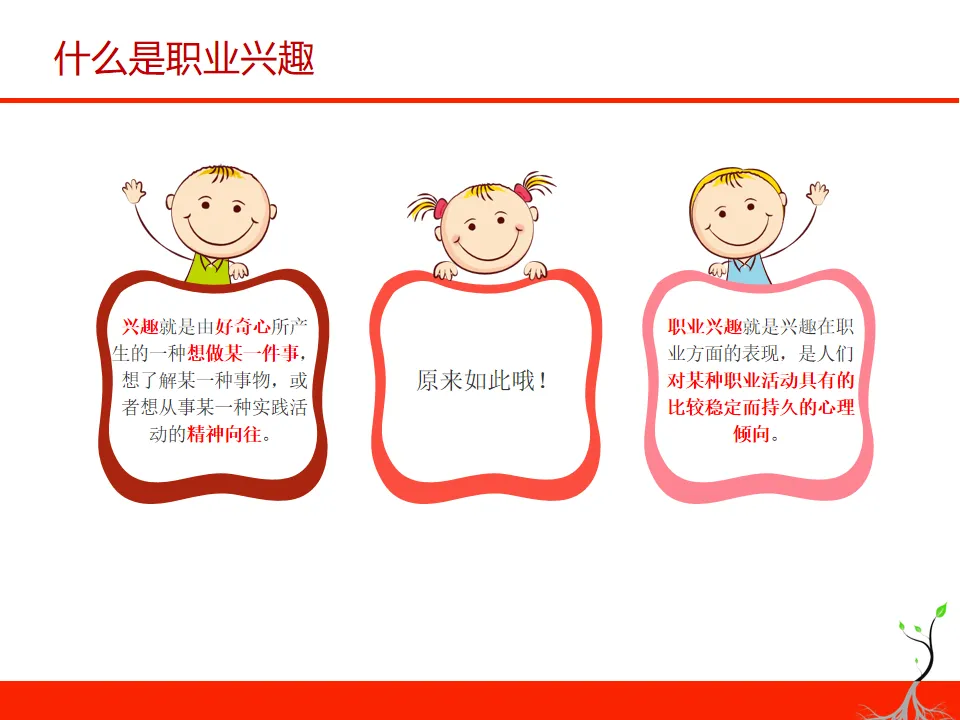 什么是职业兴趣

兴趣就是由好奇心所产生的一种想做某一件事，想了解某一种事物，或者想从事某一种实践活动的精神向往。

原来如此哦！

职业兴趣就是兴趣在职业方面的表现，是人们对某种职业活动具有的比较稳定而持久的心理倾向。